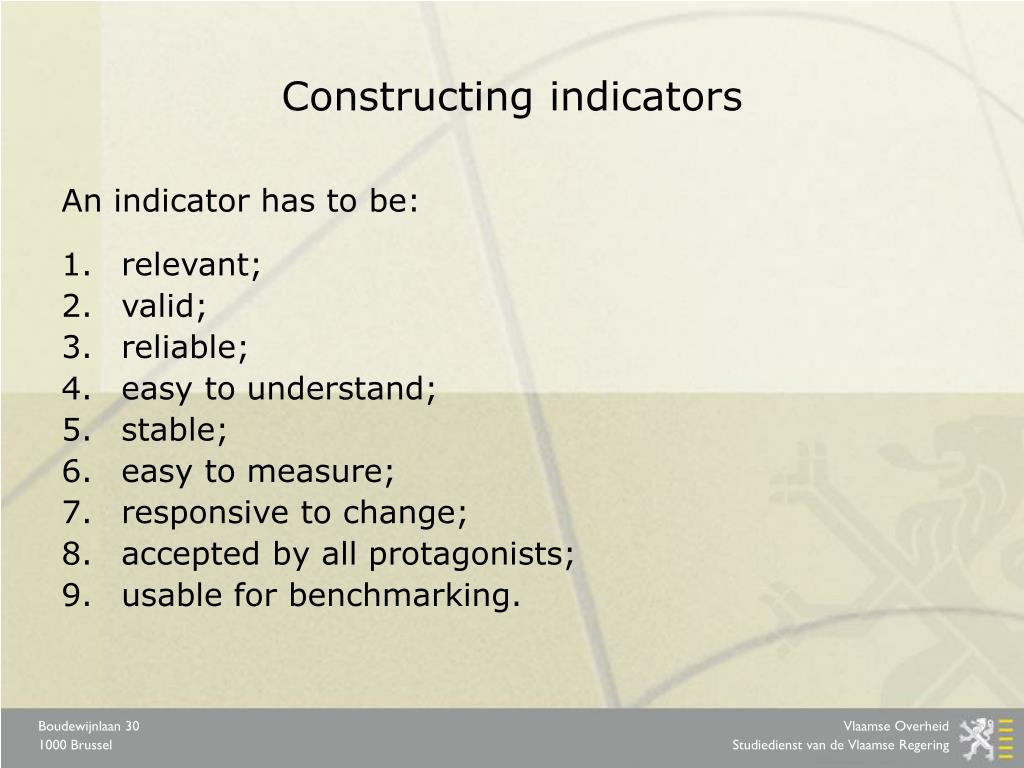 Constructing indicators

An indicator has to be:

1. relevant;
2. valid;
3. reliable;
4. easy to understand;
5. stable;
6. easy to measure;
7. responsive to change;
8. accepted by all protagonists;
9. usable for benchmarking.

Boudewijnlaan 30
1000 Brussel

Vlaamse Overheid
Studiedienst van de Vlaamse Regering